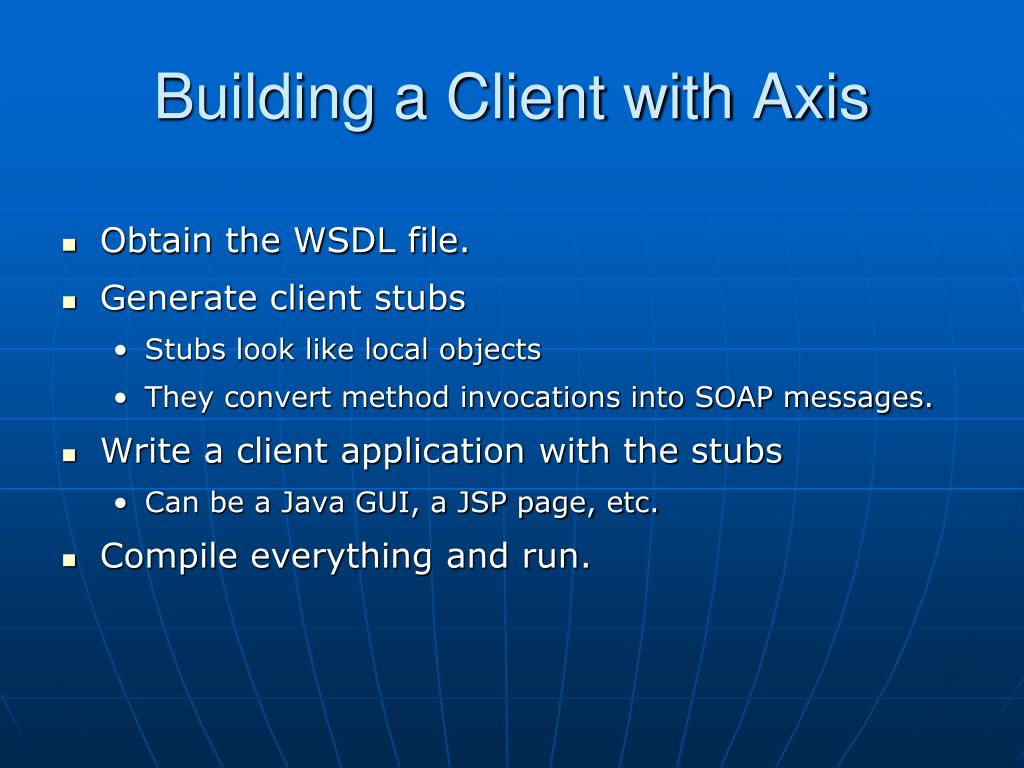 Building a Client with Axis

- Obtain the WSDL file.
- Generate client stubs
  - Stubs look like local objects
  - They convert method invocations into SOAP messages.
- Write a client application with the stubs
  - Can be a Java GUI, a JSP page, etc.
- Compile everything and run.